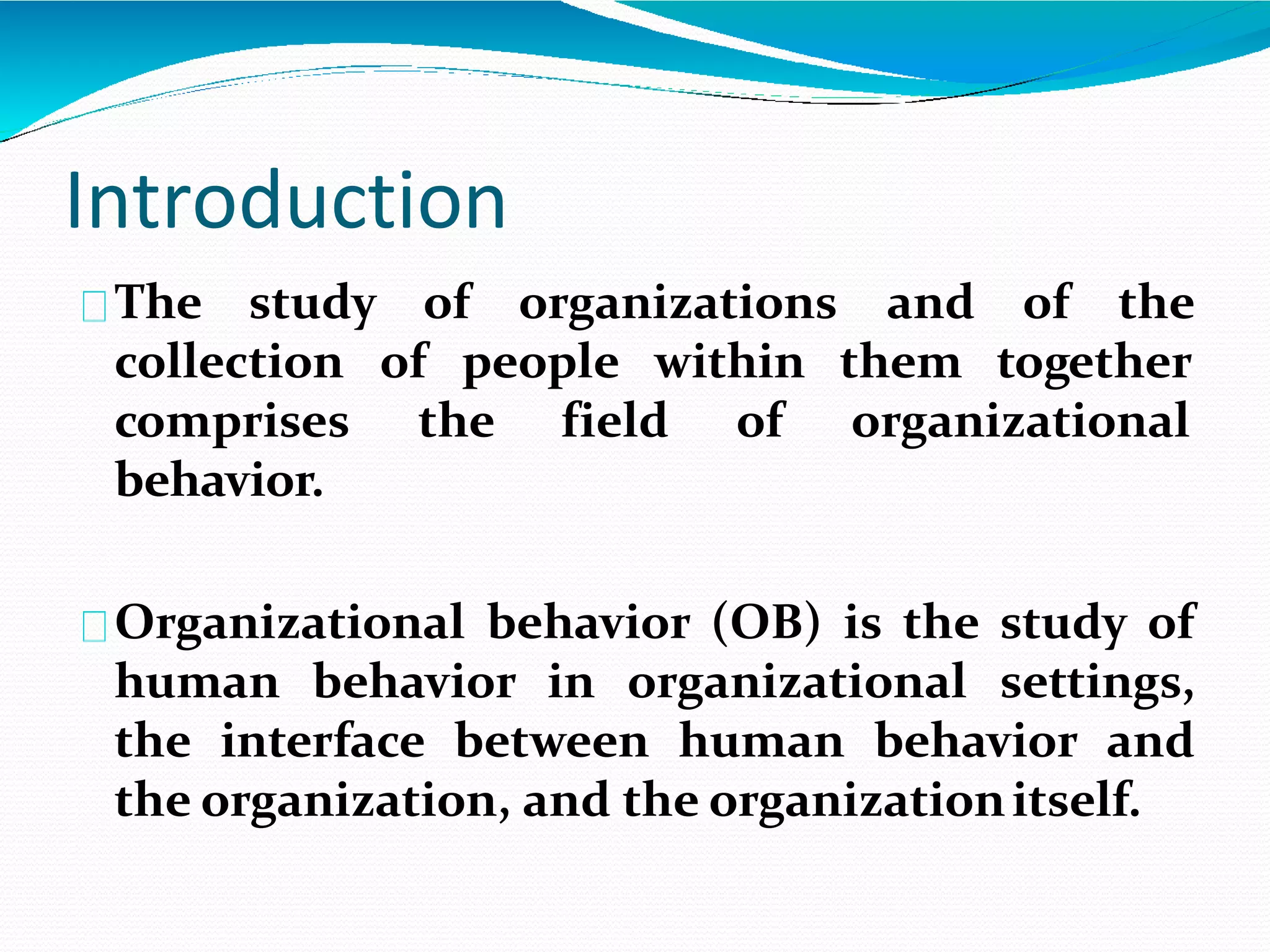 Introduction

The study of organizations and of the collection of people within them together comprises the field of organizational behavior.

Organizational behavior (OB) is the study of human behavior in organizational settings, the interface between human behavior and the organization, and the organization itself.